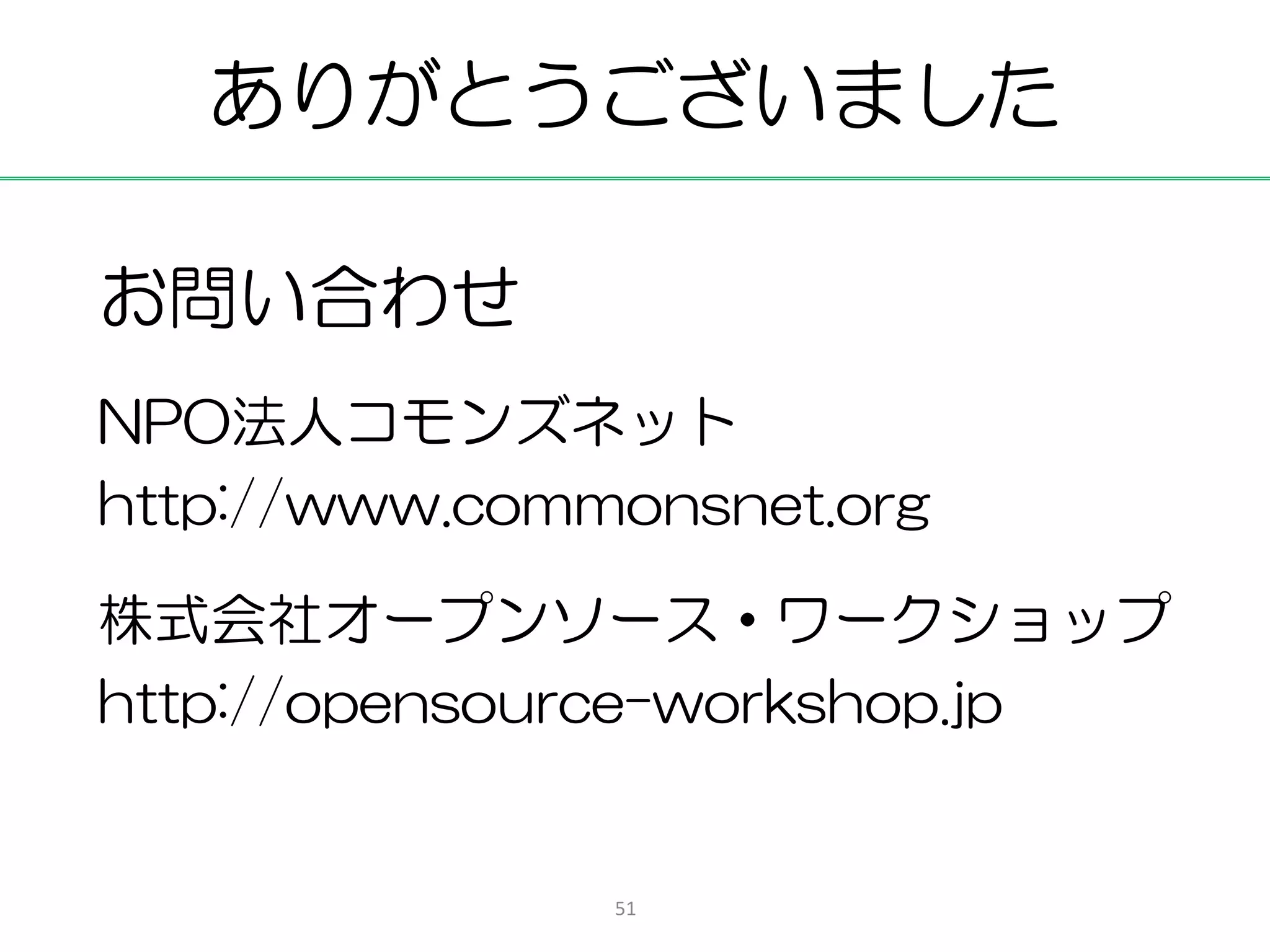 ありがとうございました

お問い合わせ

NPO法人コモンズネット

http://www.commonsnet.org

株式会社オープンソース・ワークショップ

http://opensource-workshop.jp

51